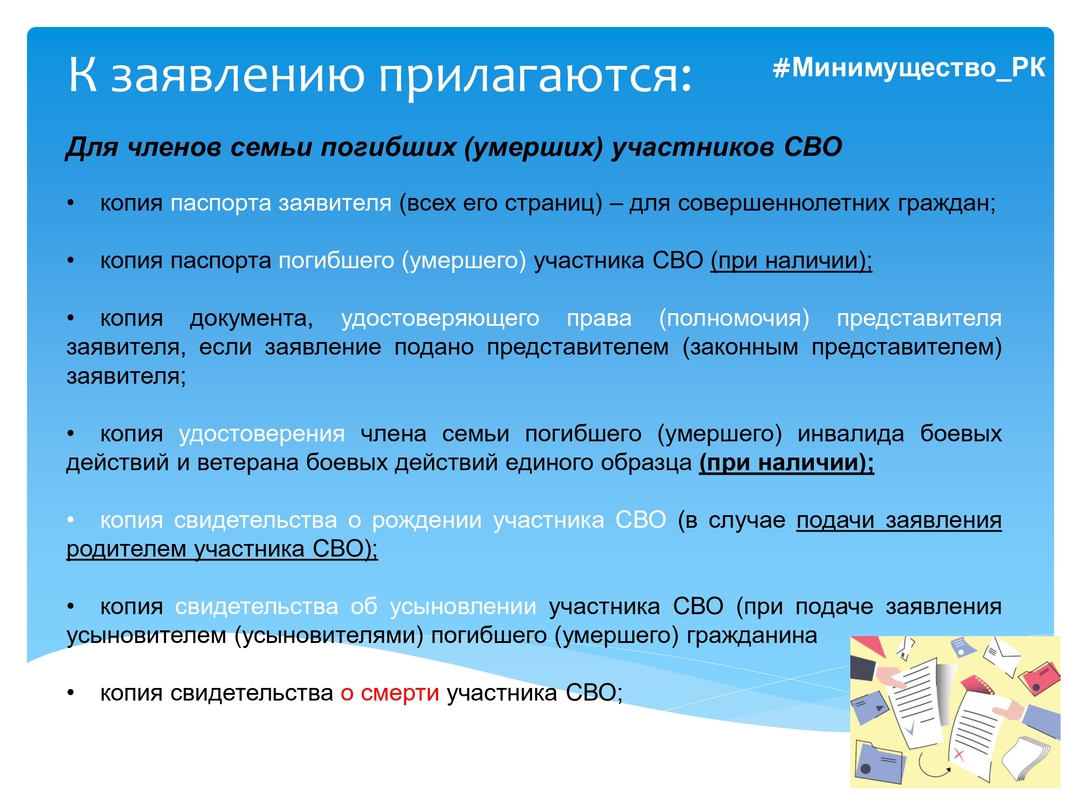 К заявлению прилагаются:

#Минимущество_РК

Для членов семьи погибших (умерших) участников СВО

• копия паспорта заявителя (всех его страниц) – для совершеннолетних граждан;

• копия паспорта погибшего (умершего) участника СВО (при наличии);

• копия документа, удостоверяющего права (полномочия) представителя заявителя, если заявление подано представителем (законным представителем) заявителя;

• копия удостоверения члена семьи погибшего (умершего) инвалида боевых действий и ветерана боевых действий единого образца (при наличии);

• копия свидетельства о рождении участника СВО (в случае подачи заявления родителем участника СВО);

• копия свидетельства об усыновлении участника СВО (при подаче заявления усыновителем (усыновителями) погибшего (умершего) гражданина

• копия свидетельства о смерти участника СВО;